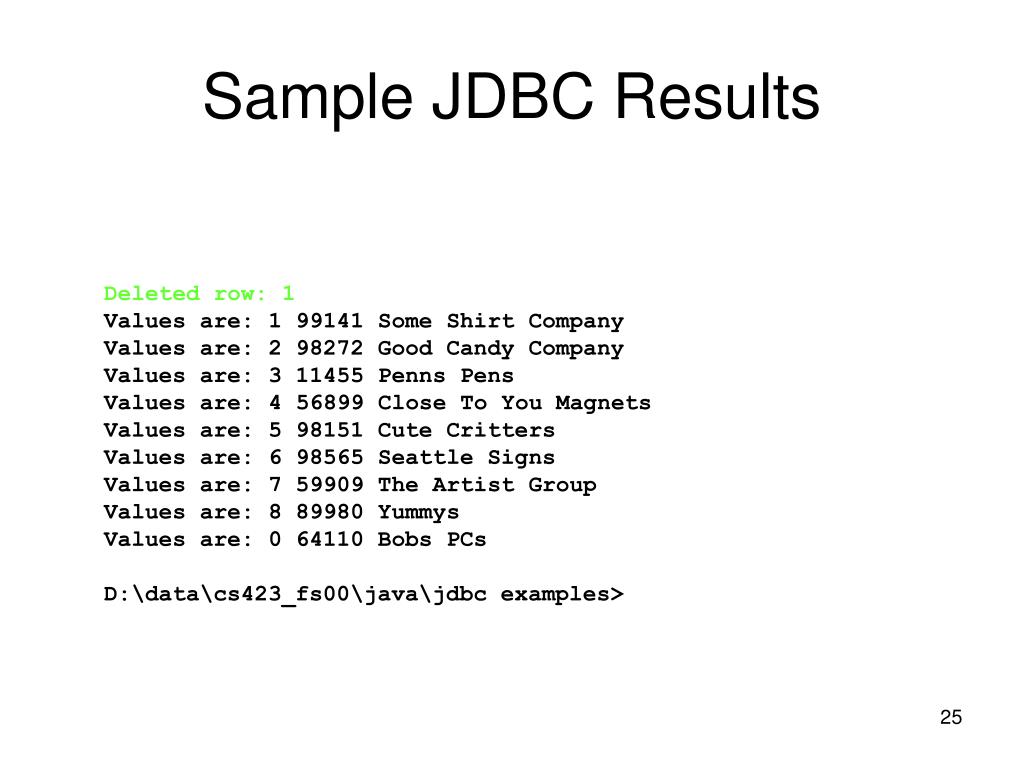 Sample JDBC Results

Deleted row: 1
Values are: 1 99141 Some Shirt Company
Values are: 2 98272 Good Candy Company
Values are: 3 11455 Penns Pens
Values are: 4 56899 Close To You Magnets
Values are: 5 98151 Cute Critters
Values are: 6 98565 Seattle Signs
Values are: 7 59909 The Artist Group
Values are: 8 89980 Yummys
Values are: 0 64110 Bobs PCs

D:\data\cs423_fs00\java\jdbc examples>

25